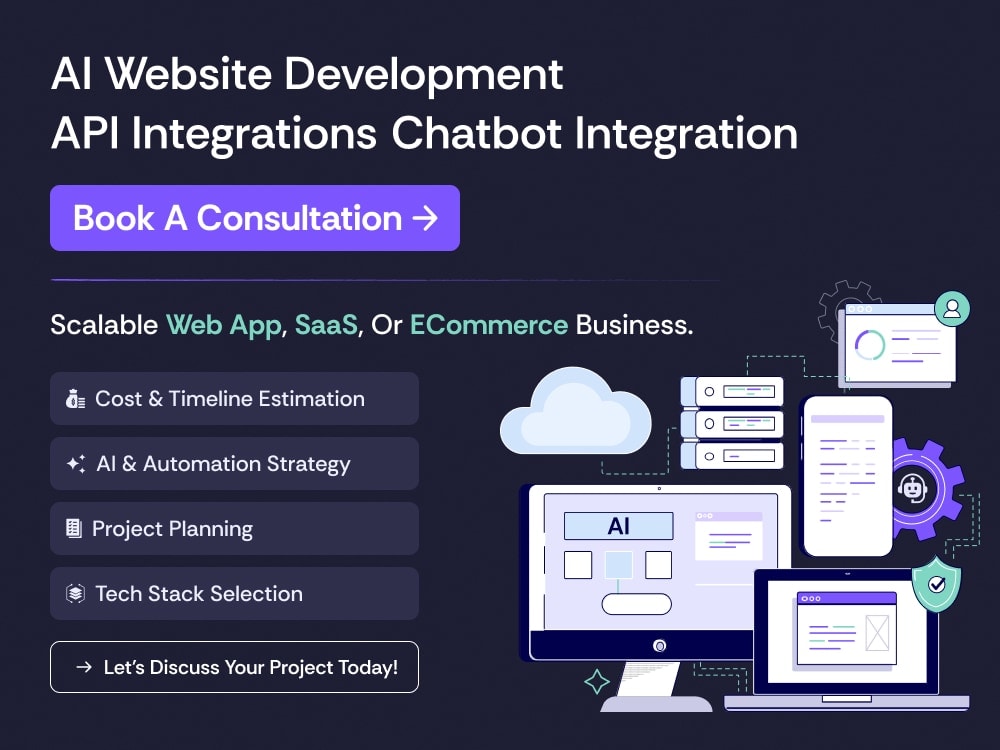 AI Website Development
API Integrations Chatbot Integration

Book A Consultation →

Scalable Web App, SaaS, Or ECommerce Business.

Cost & Timeline Estimation

AI & Automation Strategy

Project Planning

Tech Stack Selection

→ Let's Discuss Your Project Today!

AI